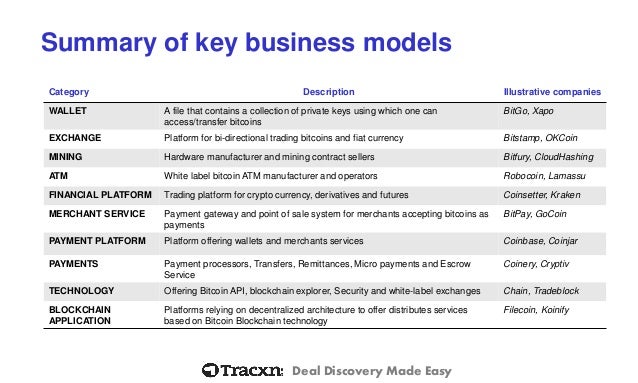 Summary of key business models

| Category | Description | Illustrative companies |
|---|---|---|
| WALLET | A file that contains a collection of private keys using which one can access/transfer bitcoins | BitGo, Xapo |
| EXCHANGE | Platform for bi-directional trading bitcoins and fiat currency | Bitstamp, OKCoin |
| MINING | Hardware manufacturer and mining contract sellers | Bitfury, CloudHashing |
| ATM | White label bitcoin ATM manufacturer and operators | Robocoin, Lamassu |
| FINANCIAL PLATFORM | Trading platform for crypto currency, derivatives and futures | Coinsetter, Kraken |
| MERCHANT SERVICE | Payment gateway and point of sale system for merchants accepting bitcoins as payments | BitPay, GoCoin |
| PAYMENT PLATFORM | Platform offering wallets and merchants services | Coinbase, Coinjar |
| PAYMENTS | Payment processors, Transfers, Remittances, Micro payments and Escrow Service | Coinery, Cryptiv |
| TECHNOLOGY | Offering Bitcoin API, blockchain explorer, Security and white-label exchanges | Chain, Tradeblock |
| BLOCKCHAIN APPLICATION | Platforms relying on decentralized architecture to offer distributes services based on Bitcoin Blockchain technology | Filecoin, Koinify |

Tracxn: Deal Discovery Made Easy